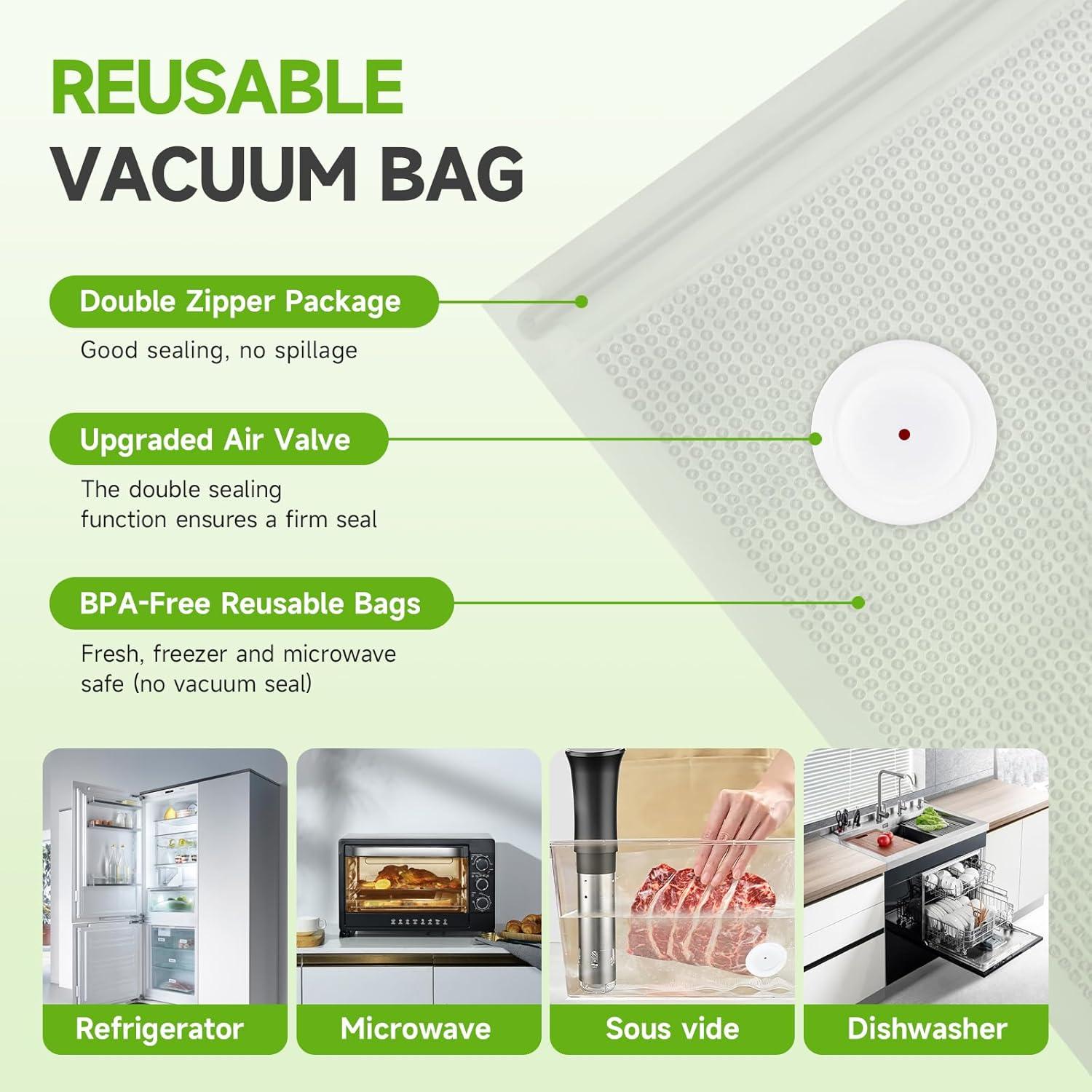 REUSABLE
VACUUM BAG

Double Zipper Package
Good sealing, no spillage

Upgraded Air Valve
The double sealing function ensures a firm seal

BPA-Free Reusable Bags
Fresh, freezer and microwave safe (no vacuum seal)

Refrigerator

Microwave

Sous vide

Dishwasher